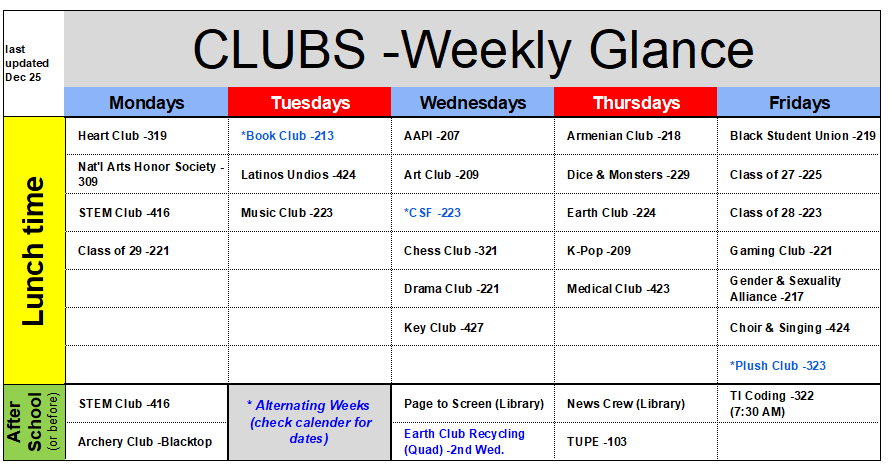 last updated Dec 25

CLUBS -Weekly Glance

| | Mondays | Tuesdays | Wednesdays | Thursdays | Fridays |
|---|---|---|---|---|---|
| Lunch time | Heart Club -319 | *Book Club -213 | AAPI -207 | Armenian Club -218 | Black Student Union -219 |
| | Nat'l Arts Honor Society -309 | Latinos Undios -424 | Art Club -209 | Dice & Monsters -229 | Class of 27 -225 |
| | STEM Club -416 | Music Club -223 | *CSF -223 | Earth Club -224 | Class of 28 -223 |
| | Class of 29 -221 | | Chess Club -321 | K-Pop -209 | Gaming Club -221 |
| | | | Drama Club -221 | Medical Club -423 | Gender & Sexuality Alliance -217 |
| | | | Key Club -427 | | Choir & Singing -424 |
| | | | | | *Plush Club -323 |
| After School (or before) | STEM Club -416 | * Alternating Weeks (check calender for dates) | Page to Screen (Library) | News Crew (Library) | TI Coding -322 (7:30 AM) |
| | Archery Club -Blacktop | | Earth Club Recycling (Quad) -2nd Wed. | TUPE -103 | |